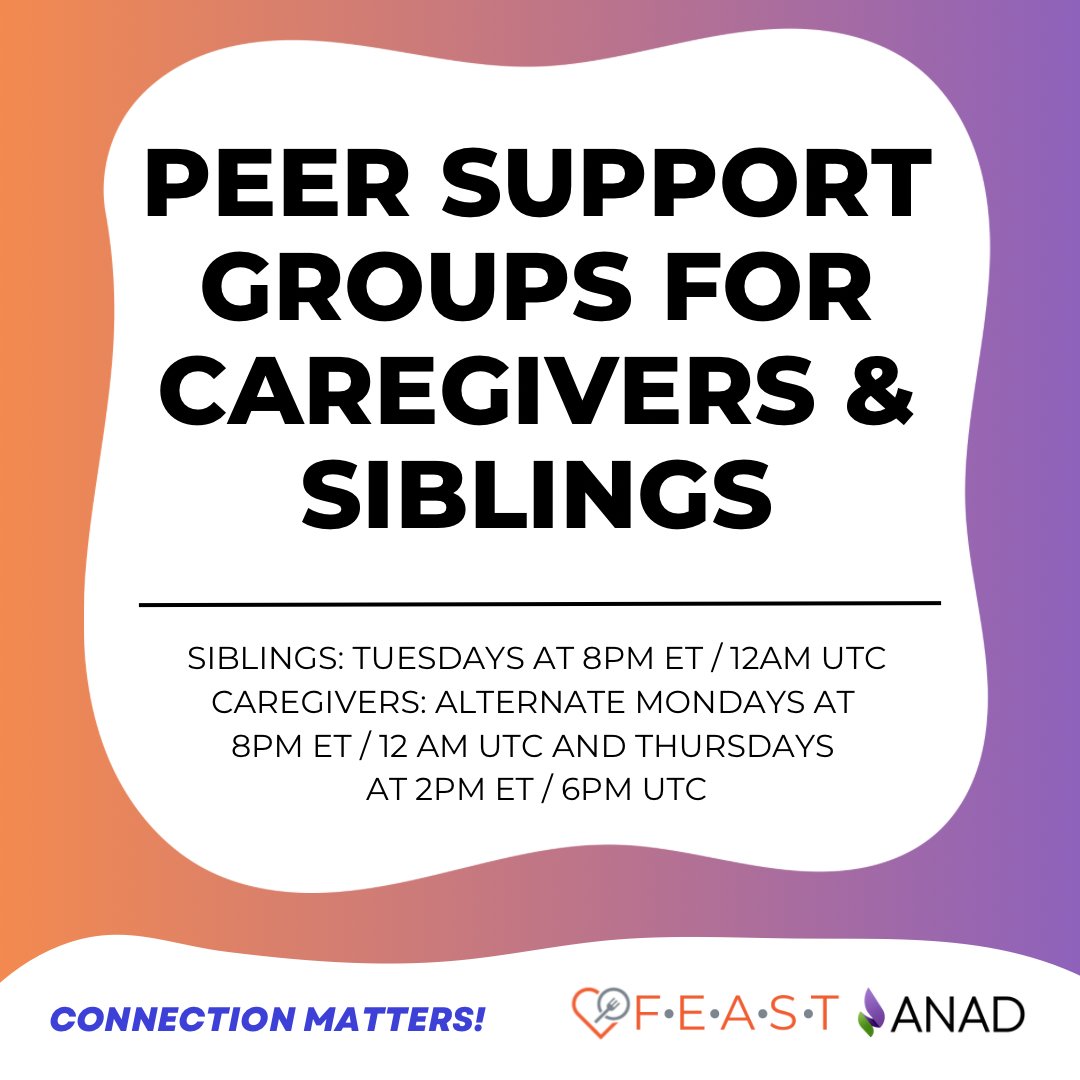 PEER SUPPORT GROUPS FOR CAREGIVERS & SIBLINGS

SIBLINGS: TUESDAYS AT 8PM ET / 12AM UTC
CAREGIVERS: ALTERNATE MONDAYS AT 8PM ET / 12 AM UTC AND THURSDAYS AT 2PM ET / 6PM UTC

CONNECTION MATTERS!

F·E·A·S·T ANAD